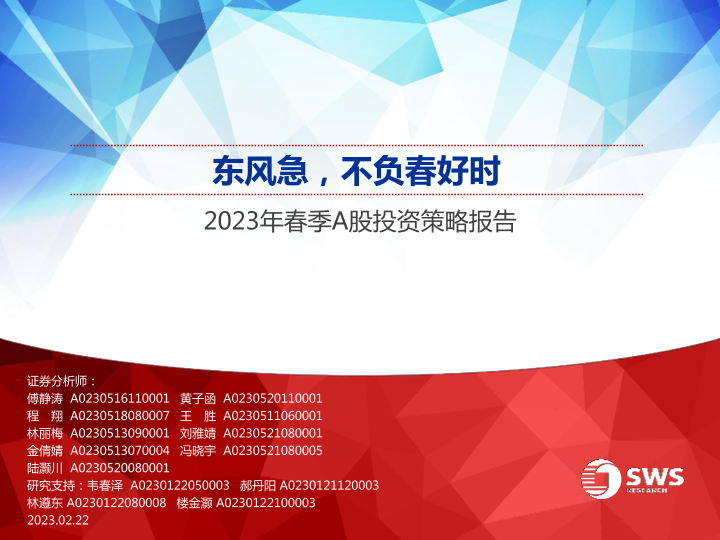 东风急，不负春好时

2023年春季A股投资策略报告

证券分析师：
傅静涛 A0230516110001 黄子函 A0230520110001
程 翔 A0230518080007 王 胜 A0230511060001
林丽梅 A0230513090001 刘雅婧 A0230521080001
金倩婧 A0230513070004 冯晓宇 A0230521080005
陆灏川 A0230520080001
研究支持：韦春泽 A0230122050003 郝丹阳 A0230121120003
林遵东 A0230122080008 楼金灏 A0230122100003
2023.02.22

SWS
RESEARCH